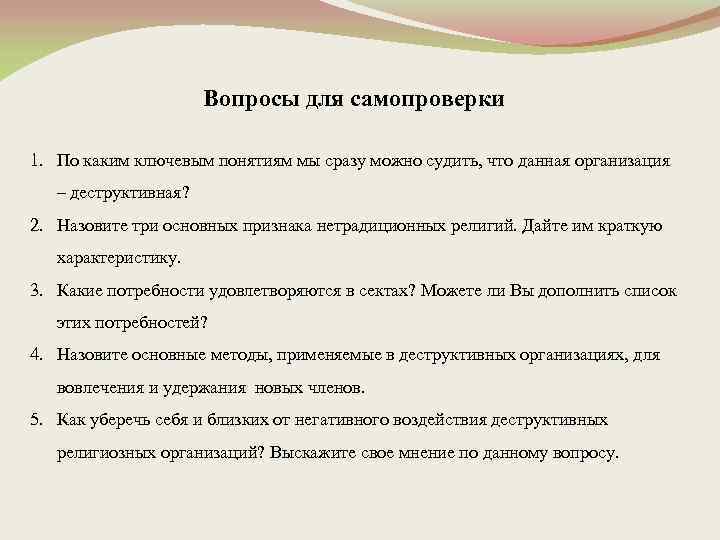 Вопросы для самопроверки

1. По каким ключевым понятиям мы сразу можно судить, что данная организация – деструктивная?
2. Назовите три основных признака нетрадиционных религий. Дайте им краткую характеристику.
3. Какие потребности удовлетворяются в сектах? Можете ли Вы дополнить список этих потребностей?
4. Назовите основные методы, применяемые в деструктивных организациях, для вовлечения и удержания новых членов.
5. Как уберечь себя и близких от негативного воздействия деструктивных религиозных организаций? Выскажите свое мнение по данному вопросу.